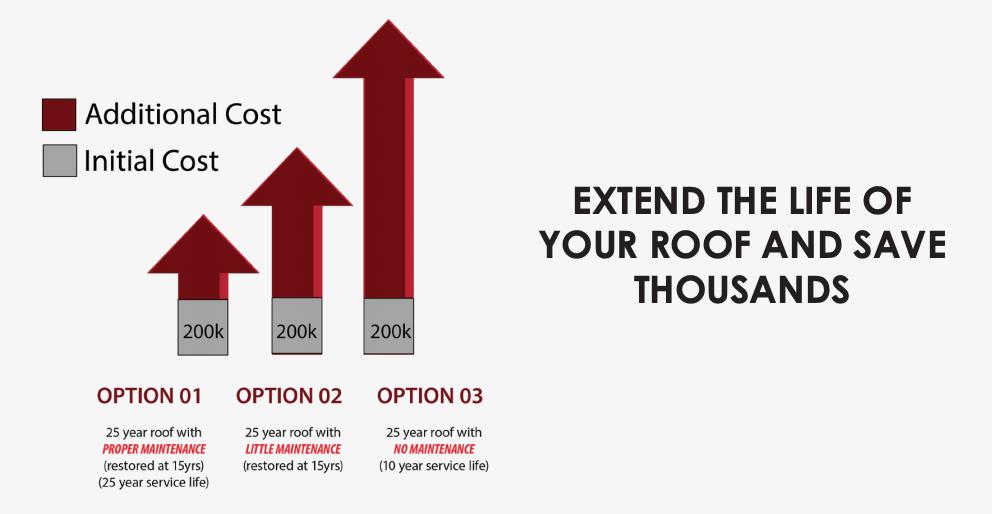 Additional Cost
Initial Cost

200k
200k
200k

OPTION 01
25 year roof with
PROPER MAINTENANCE
(restored at 15yrs)
(25 year service life)

OPTION 02
25 year roof with
LITTLE MAINTENANCE
(restored at 15yrs)

OPTION 03
25 year roof with
NO MAINTENANCE
(10 year service life)

EXTEND THE LIFE OF YOUR ROOF AND SAVE THOUSANDS